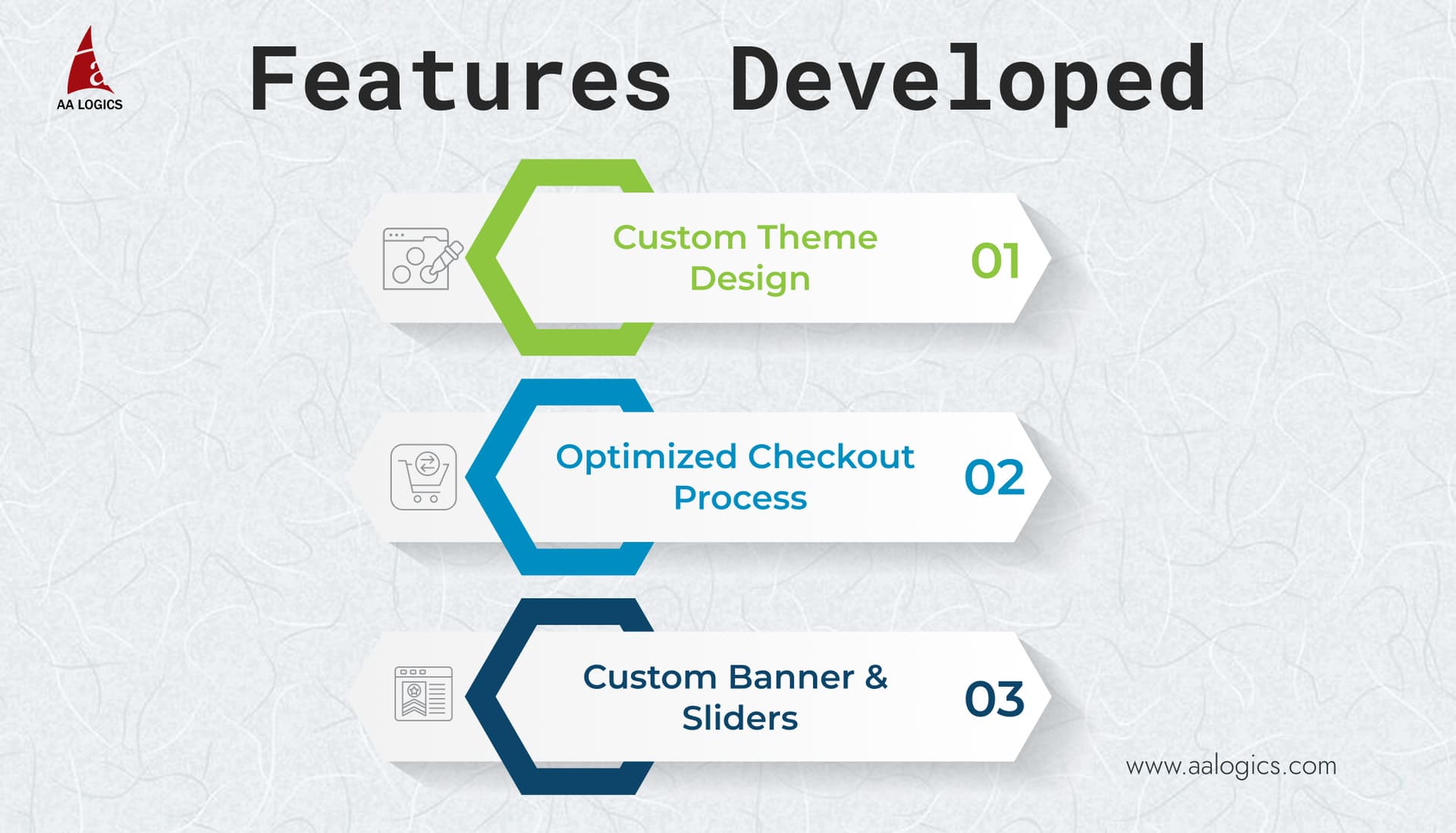 AA LOGICS

Features Developed

Custom Theme Design

01

Optimized Checkout Process

02

Custom Banner & Sliders

03

www.aalogics.com